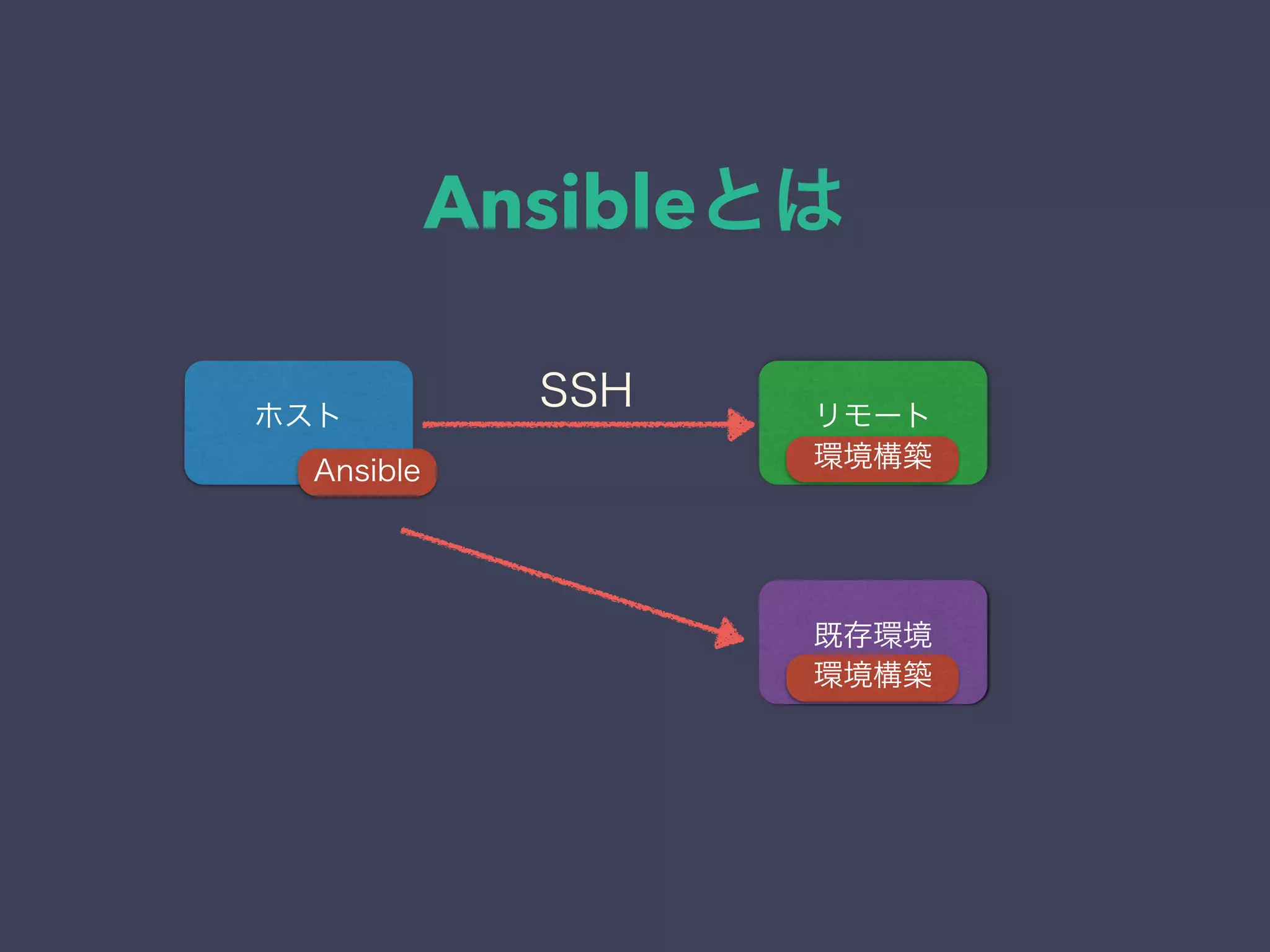 Ansibleとは

ホスト
Ansible

SSH

リモート
環境構築

既存環境
環境構築